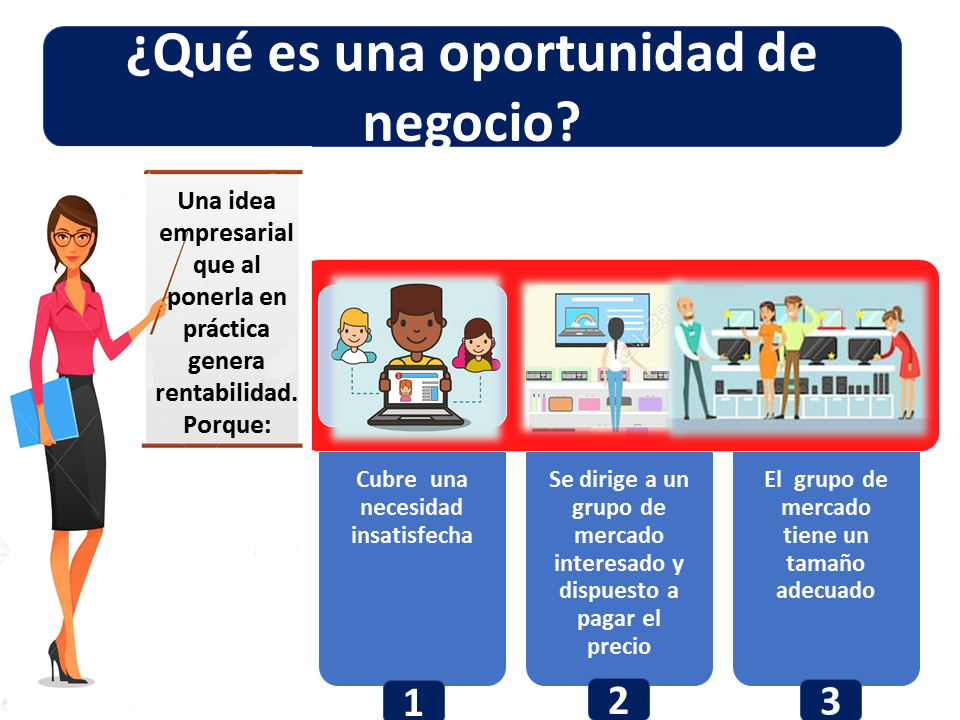 ¿Qué es una oportunidad de negocio?

Una idea empresarial que al ponerla en práctica genera rentabilidad. Porque:

Cubre una necesidad insatisfecha

1

Se dirige a un grupo de mercado interesado y dispuesto a pagar el precio

2

El grupo de mercado tiene un tamaño adecuado

3